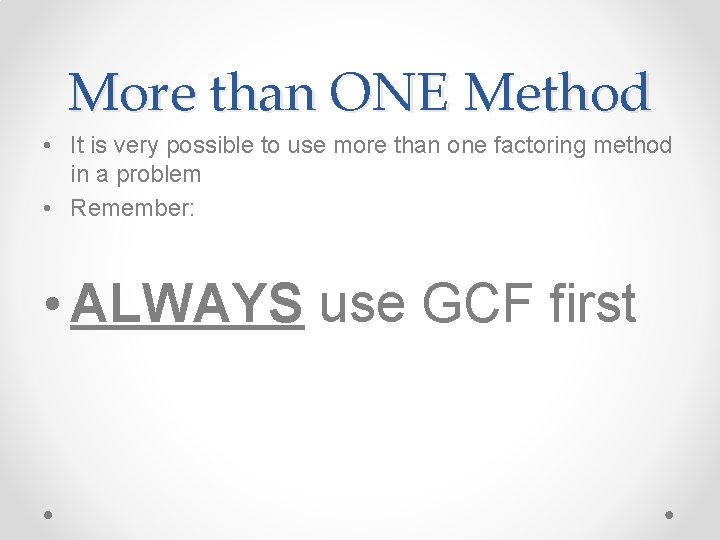 More than ONE Method

• It is very possible to use more than one factoring method in a problem
• Remember:

• ALWAYS use GCF first